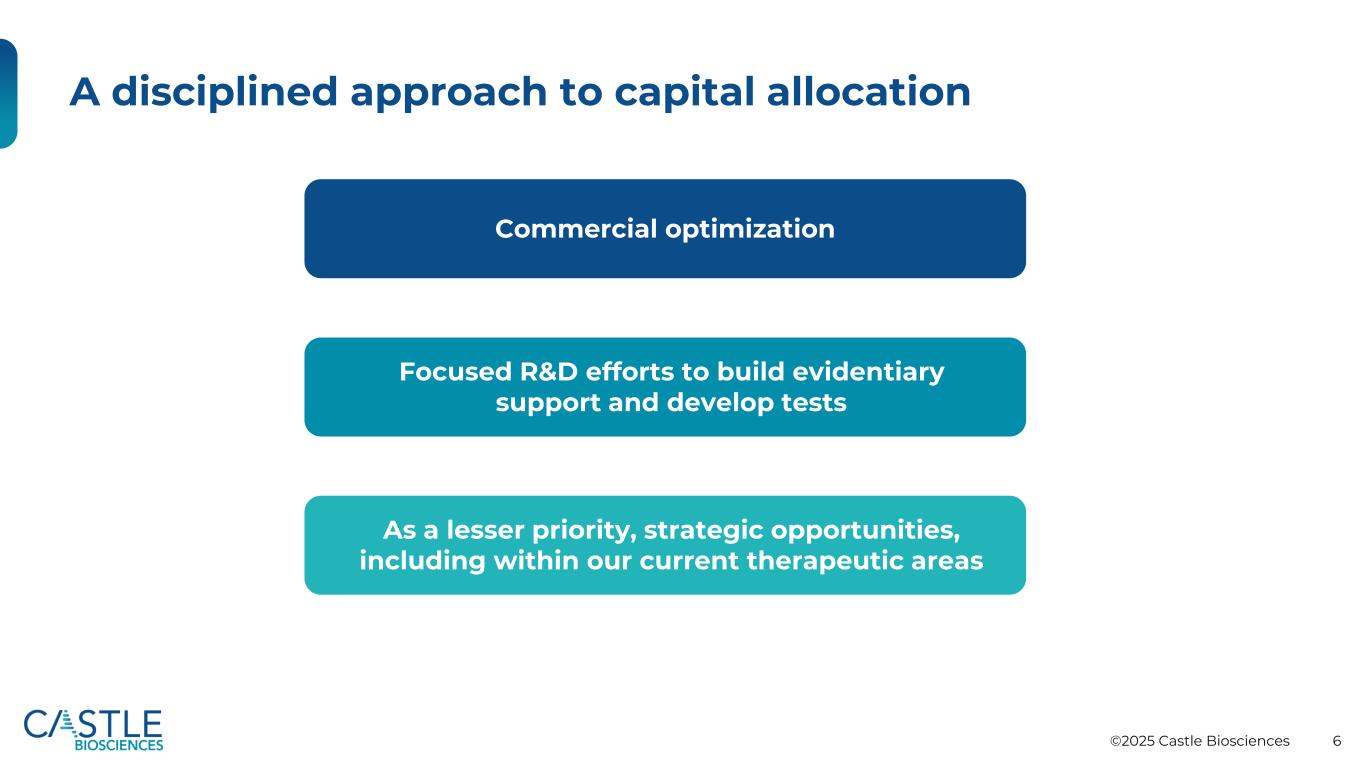 A disciplined approach to capital allocation

Commercial optimization

Focused R&D efforts to build evidentiary support and develop tests

As a lesser priority, strategic opportunities, including within our current therapeutic areas

CASTLE BIOSCIENCES

©2025 Castle Biosciences 6